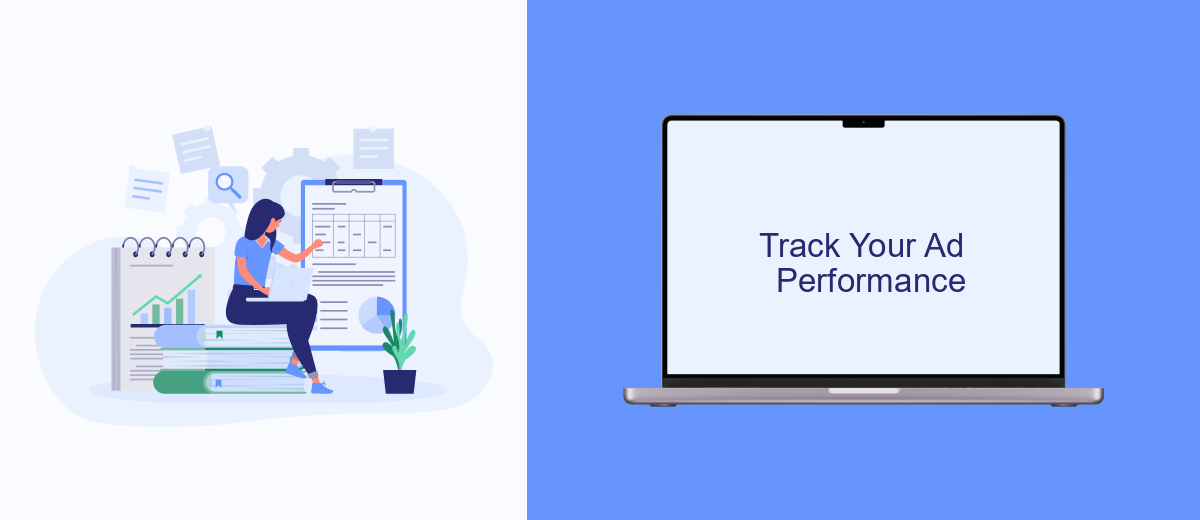 Track Your Ad Performance